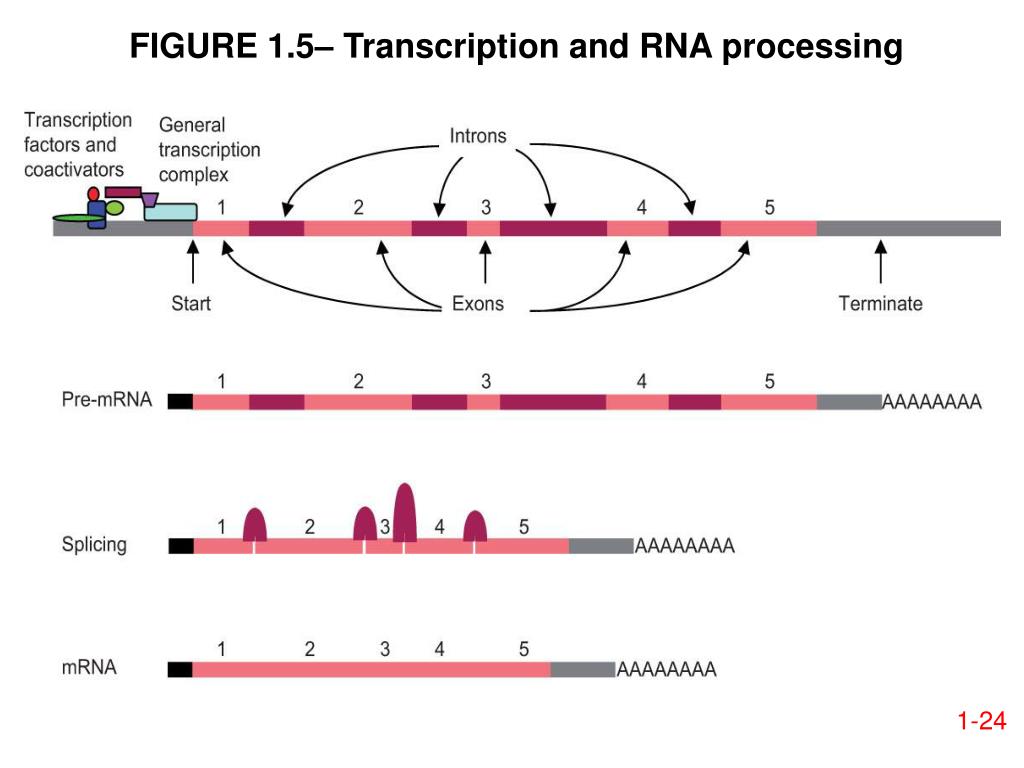 FIGURE 1.5– Transcription and RNA processing

Transcription factors and coactivators

General transcription complex

Introns

1 2 3 4 5

Start

Exons

Terminate

Pre-mRNA

1 2 3 4 5

AAAAAAAA

Splicing

1 2 3 4 5

AAAAAAAA

mRNA

1 2 3 4 5

AAAAAAAA

1-24